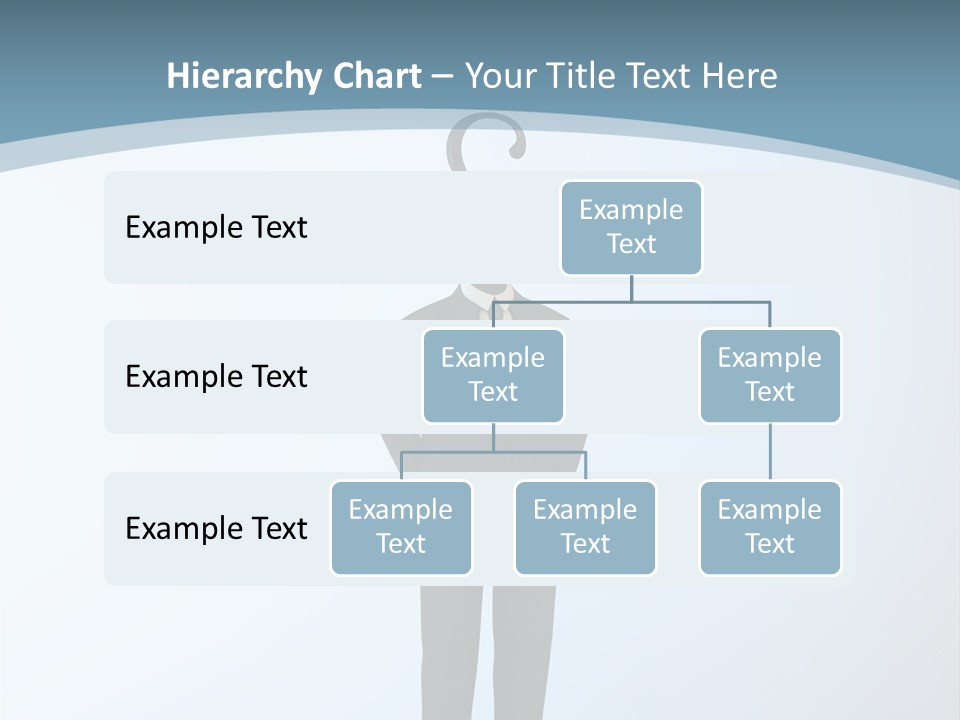 Hierarchy Chart – Your Title Text Here

Example Text

Example Text

Example Text

Example Text

Example Text

Example Text

Example Text

Example Text

Example Text